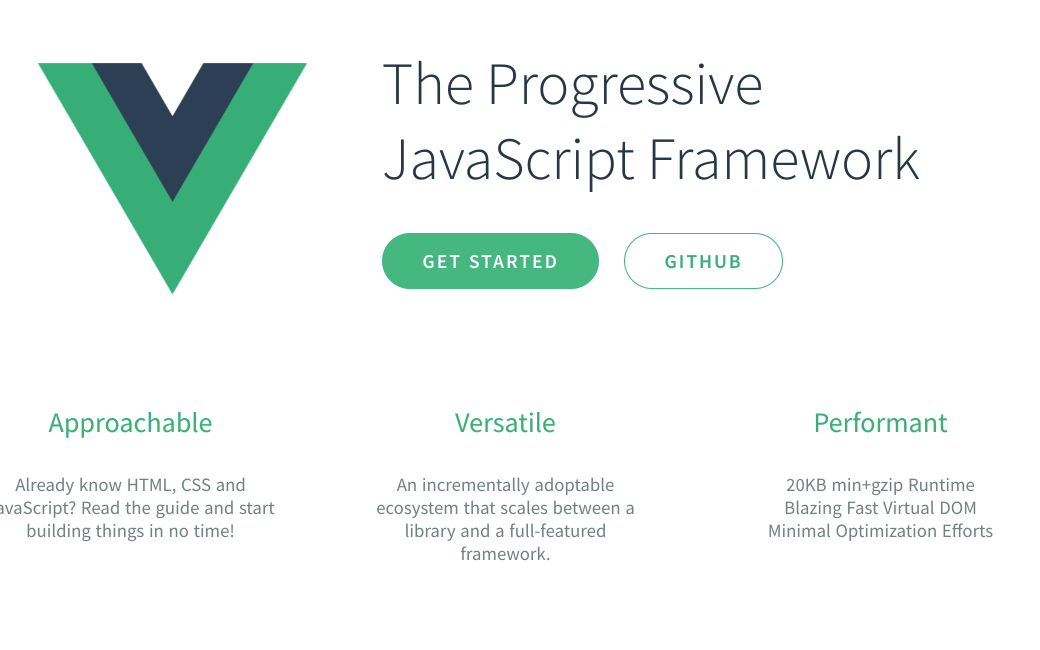 The Progressive JavaScript Framework

GET STARTED

GITHUB

Approachable

Already know HTML, CSS and avaScript? Read the guide and start building things in no time!

Versatile

An incrementally adoptable ecosystem that scales between a library and a full-featured framework.

Performant

20KB min+gzip Runtime
Blazing Fast Virtual DOM
Minimal Optimization Efforts